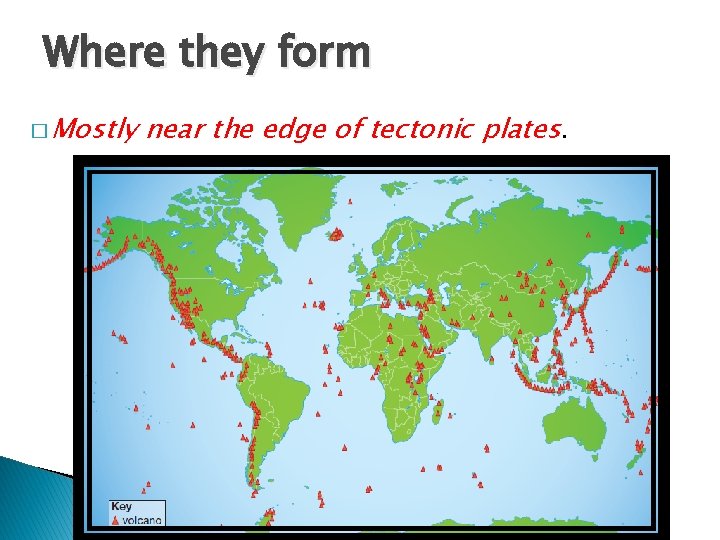 Where they form

□ Mostly near the edge of tectonic plates.

Key
volcano